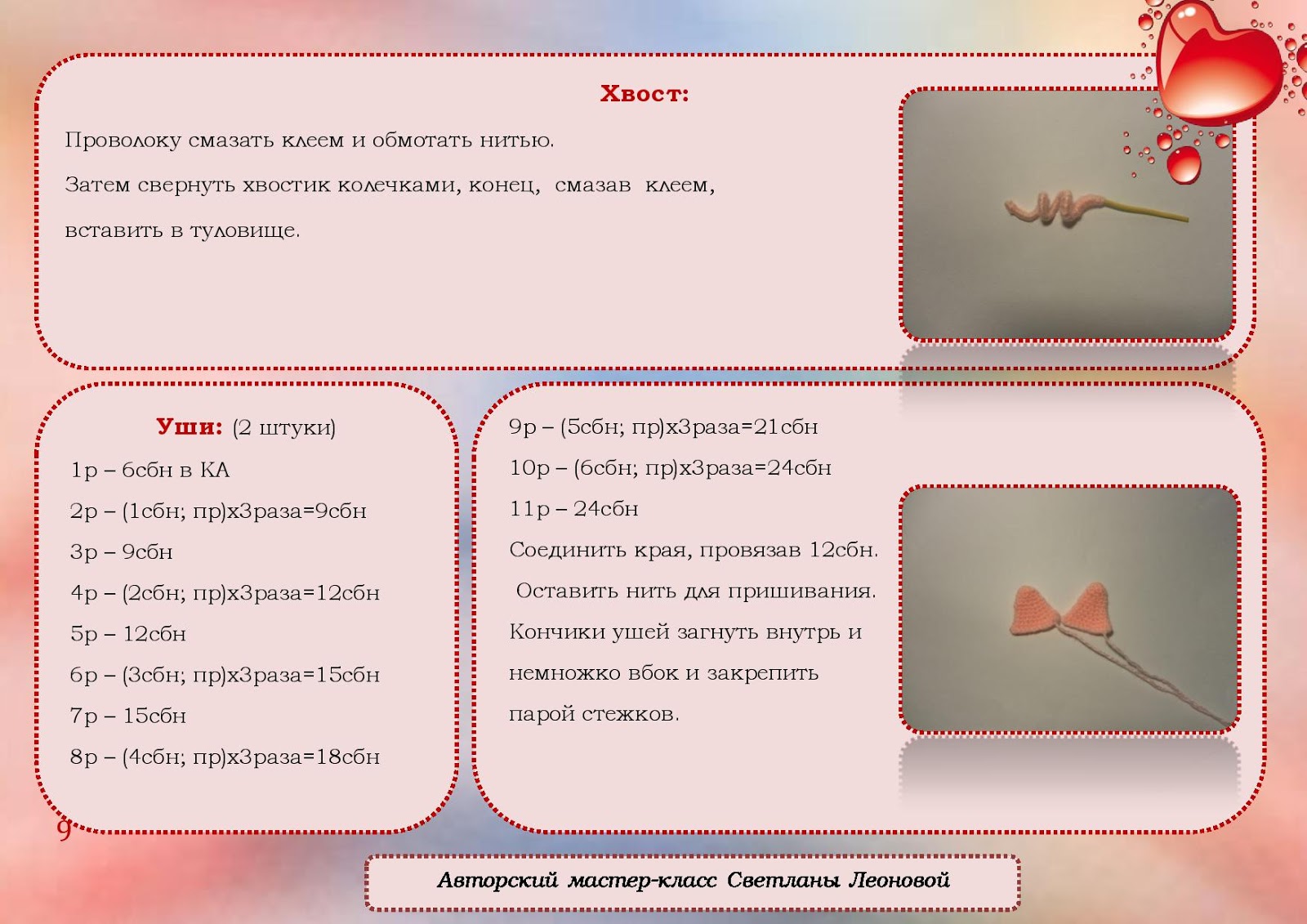 Хвост:

Проволоку смазать клеем и обмотать нитью.

Затем свернуть хвостик колечками, конец, смазав клеем, вставить в туловище.

Уши: (2 штуки)

1р – 6сбн в КА

2р – (1сбн; пр)х3раза=9сбн

3р – 9сбн

4р – (2сбн; пр)х3раза=12сбн

5р – 12сбн

6р – (3сбн; пр)х3раза=15сбн

7р – 15сбн

8р – (4сбн; пр)х3раза=18сбн

9р – (5сбн; пр)х3раза=21сбн

10р – (6сбн; пр)х3раза=24сбн

11р – 24сбн

Соединить края, провязав 12сбн.

Оставить нить для пришивания.

Кончики ушей загнуть внутрь и немножко вбок и закрепить парой стежков.

9

Авторский мастер-класс Светланы Леоновой